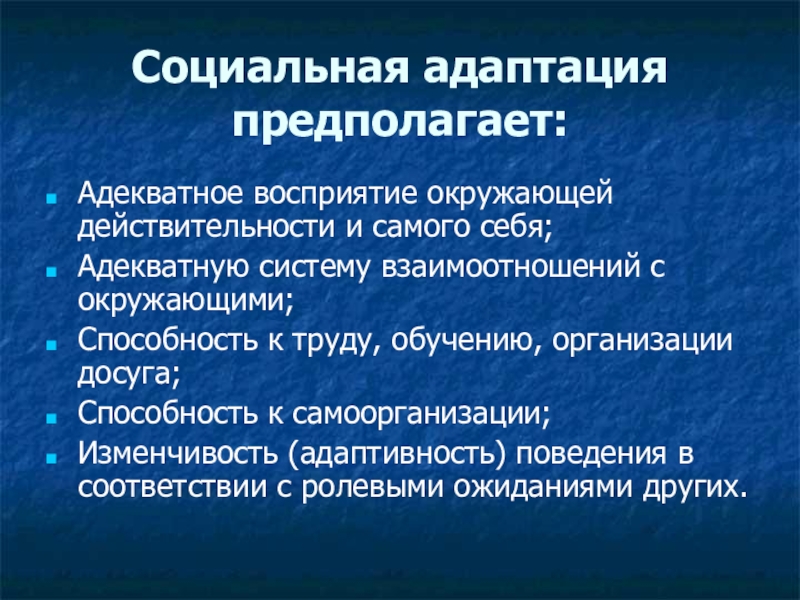 Социальная адаптация предполагает:

- Адекватное восприятие окружающей действительности и самого себя;
- Адекватную систему взаимоотношений с окружающими;
- Способность к труду, обучению, организации досуга;
- Способность к самоорганизации;
- Изменчивость (адаптивность) поведения в соответствии с ролевыми ожиданиями других.